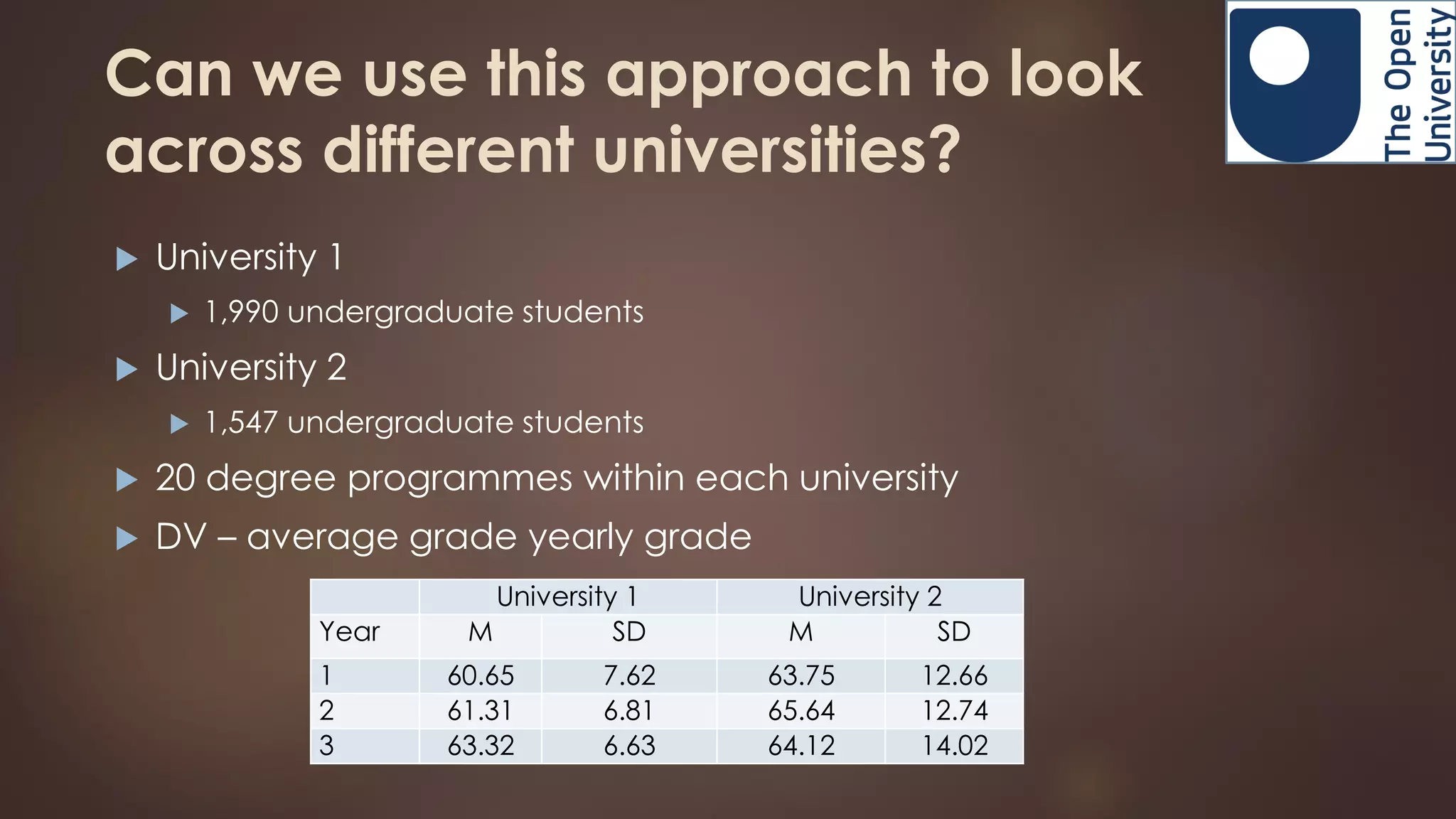 Can we use this approach to look across different universities?

The Open University

University 1

1,990 undergraduate students

University 2

1,547 undergraduate students

20 degree programmes within each university

DV – average grade yearly grade

| | University 1 | | University 2 | |
|---|---|---|---|---|
| Year | M | SD | M | SD |
| 1 | 60.65 | 7.62 | 63.75 | 12.66 |
| 2 | 61.31 | 6.81 | 65.64 | 12.74 |
| 3 | 63.32 | 6.63 | 64.12 | 14.02 |